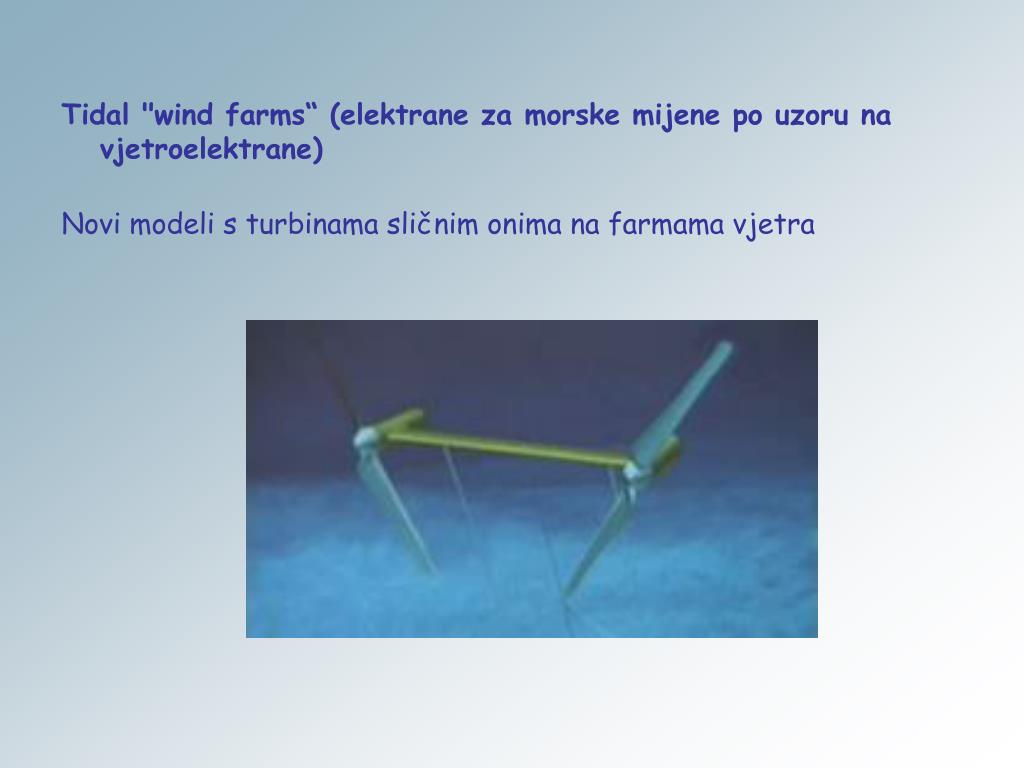 Tidal "wind farms“ (elektrane za morske mijene po uzoru na vjetroelektrane)

Novi modeli s turbinama sličnim onima na farmama vjetra